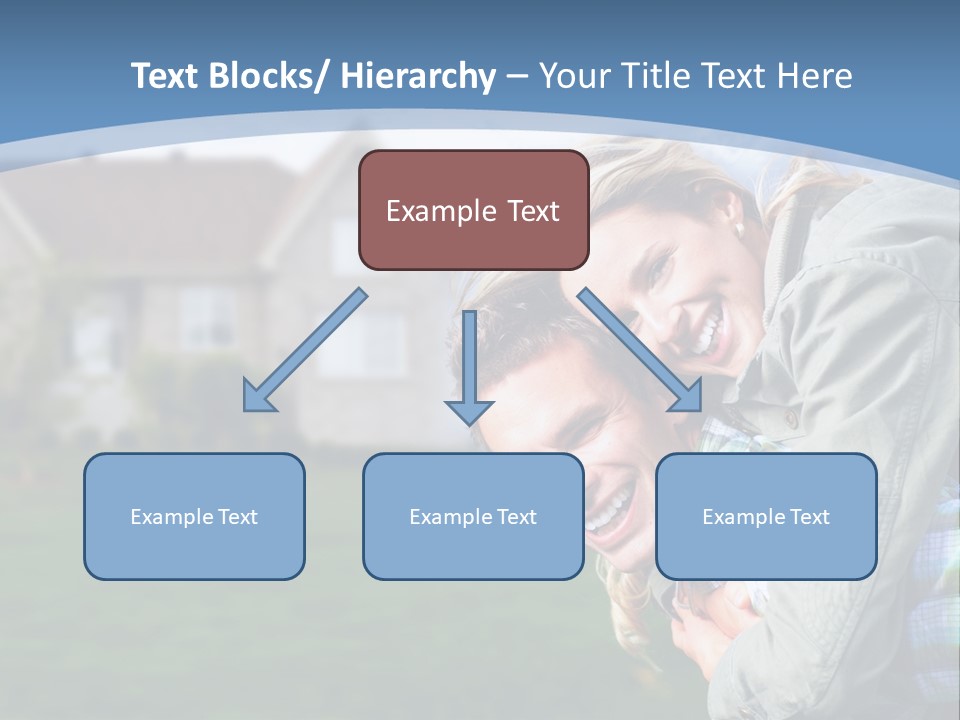 Text Blocks/ Hierarchy – Your Title Text Here

Example Text

Example Text

Example Text

Example Text